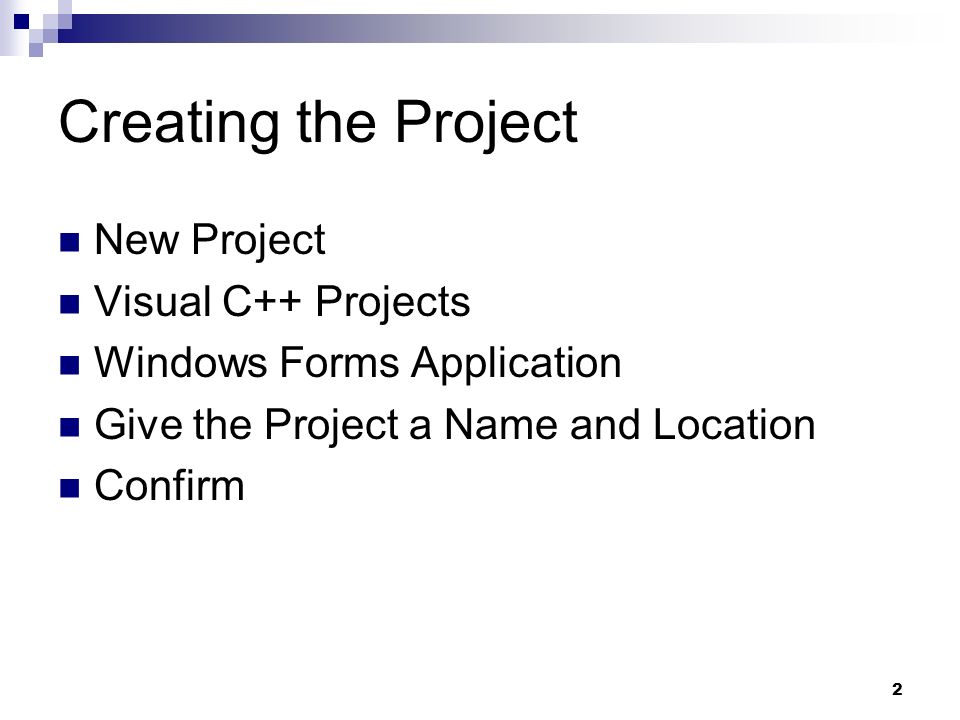 Creating the Project

- New Project
- Visual C++ Projects
- Windows Forms Application
- Give the Project a Name and Location
- Confirm

2